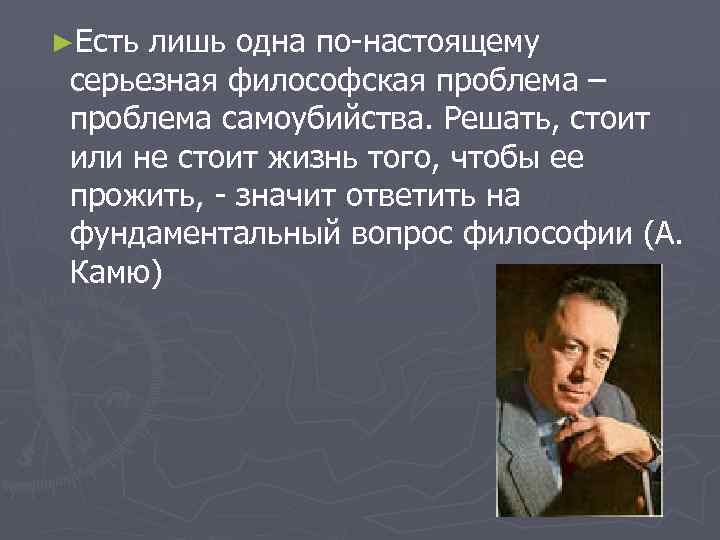 ►Есть лишь одна по-настоящему серьезная философская проблема – проблема самоубийства. Решать, стоит или не стоит жизнь того, чтобы ее прожить, - значит ответить на фундаментальный вопрос философии (А. Камю)